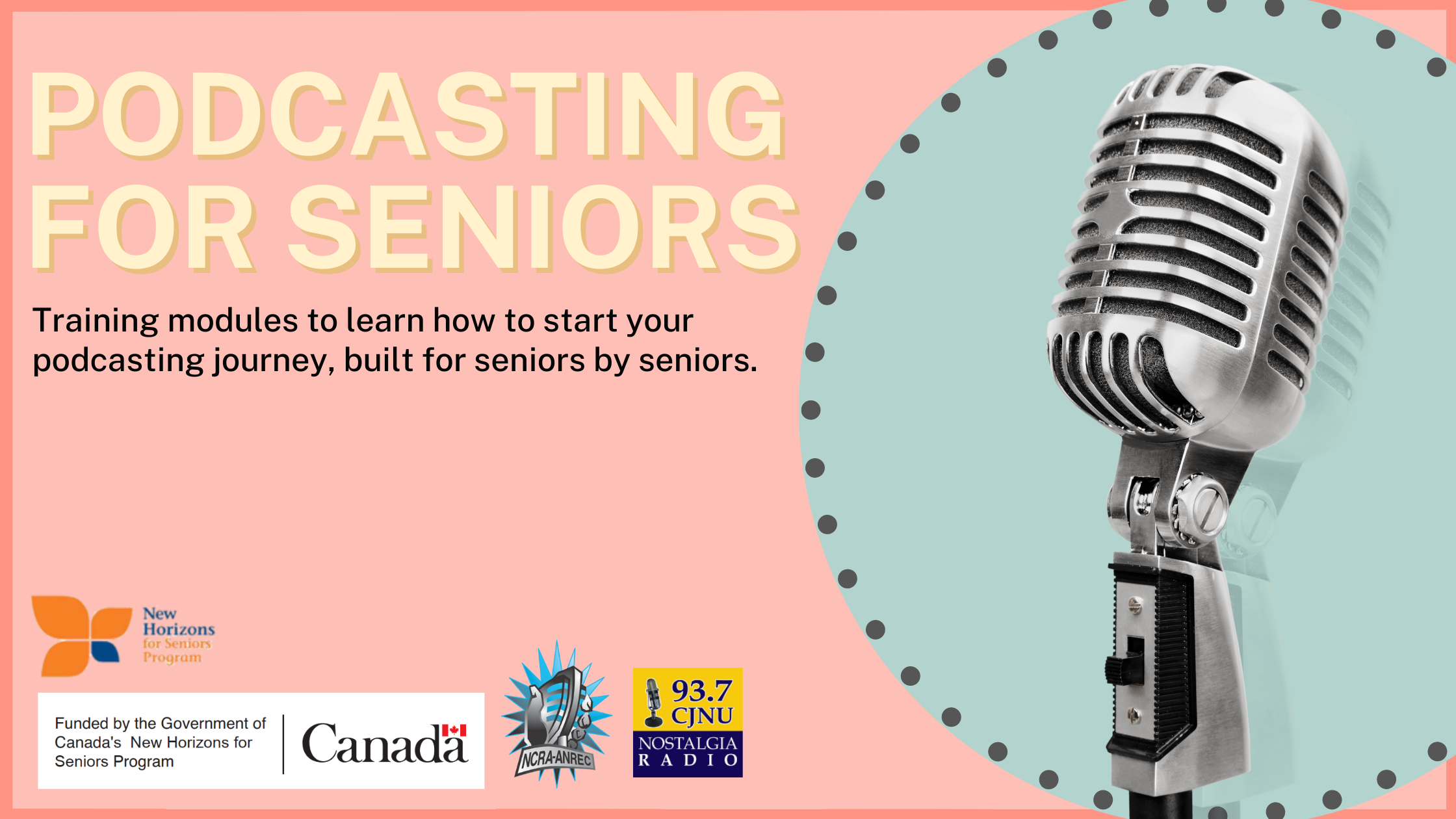 PODCASTING FOR SENIORS

Training modules to learn how to start your podcasting journey, built for seniors by seniors.

New Horizons for Seniors Program

Funded by the Government of Canada's New Horizons for Seniors Program

Canada

NCRA-ANREC

93.7 CJNU

NOSTALGIA RADIO